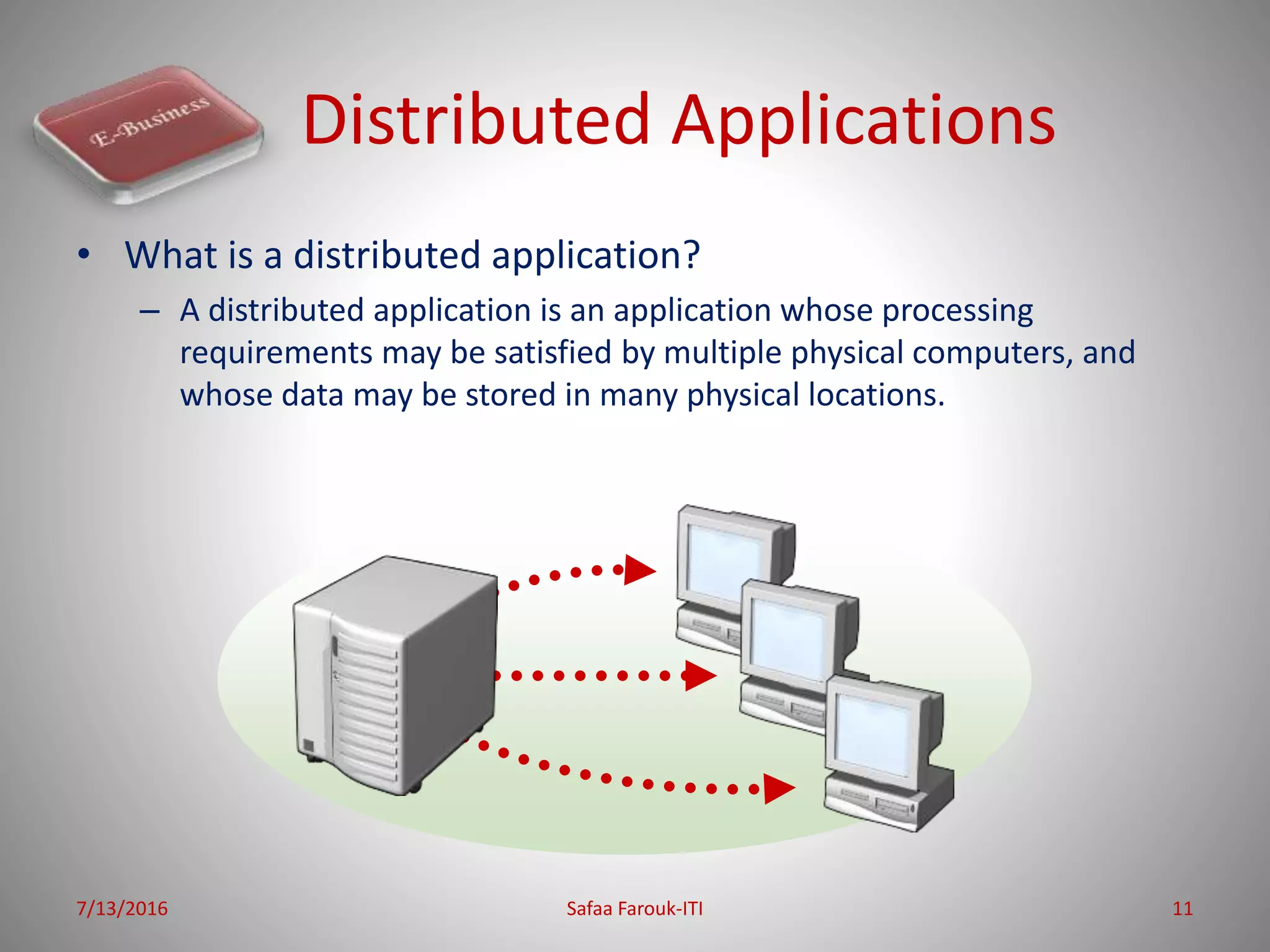 E-Business

Distributed Applications

• What is a distributed application?
– A distributed application is an application whose processing requirements may be satisfied by multiple physical computers, and whose data may be stored in many physical locations.

7/13/2016
Safaa Farouk-ITI
11